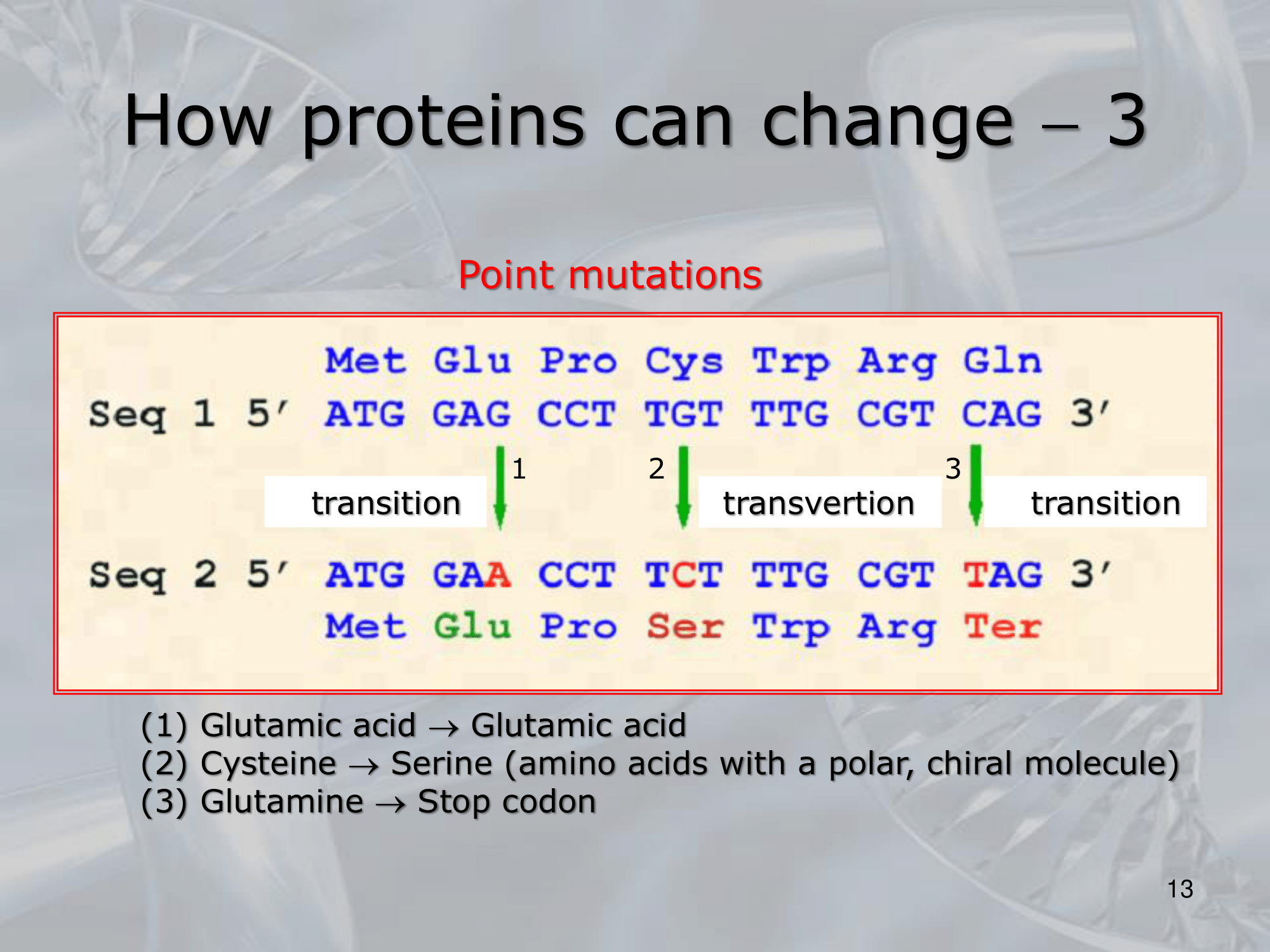 How proteins can change – 3

Point mutations

Met Glu Pro Cys Trp Arg Gln
Seq 1 5′ ATG GAG CCT TGT TTG CGT CAG 3′

transition 1 2 transvertion 3 transition

Seq 2 5′ ATG GAA CCT TCT TTG CGT TAG 3′
Met Glu Pro Ser Trp Arg Ter

(1) Glutamic acid → Glutamic acid
(2) Cysteine → Serine (amino acids with a polar, chiral molecule)
(3) Glutamine → Stop codon

13